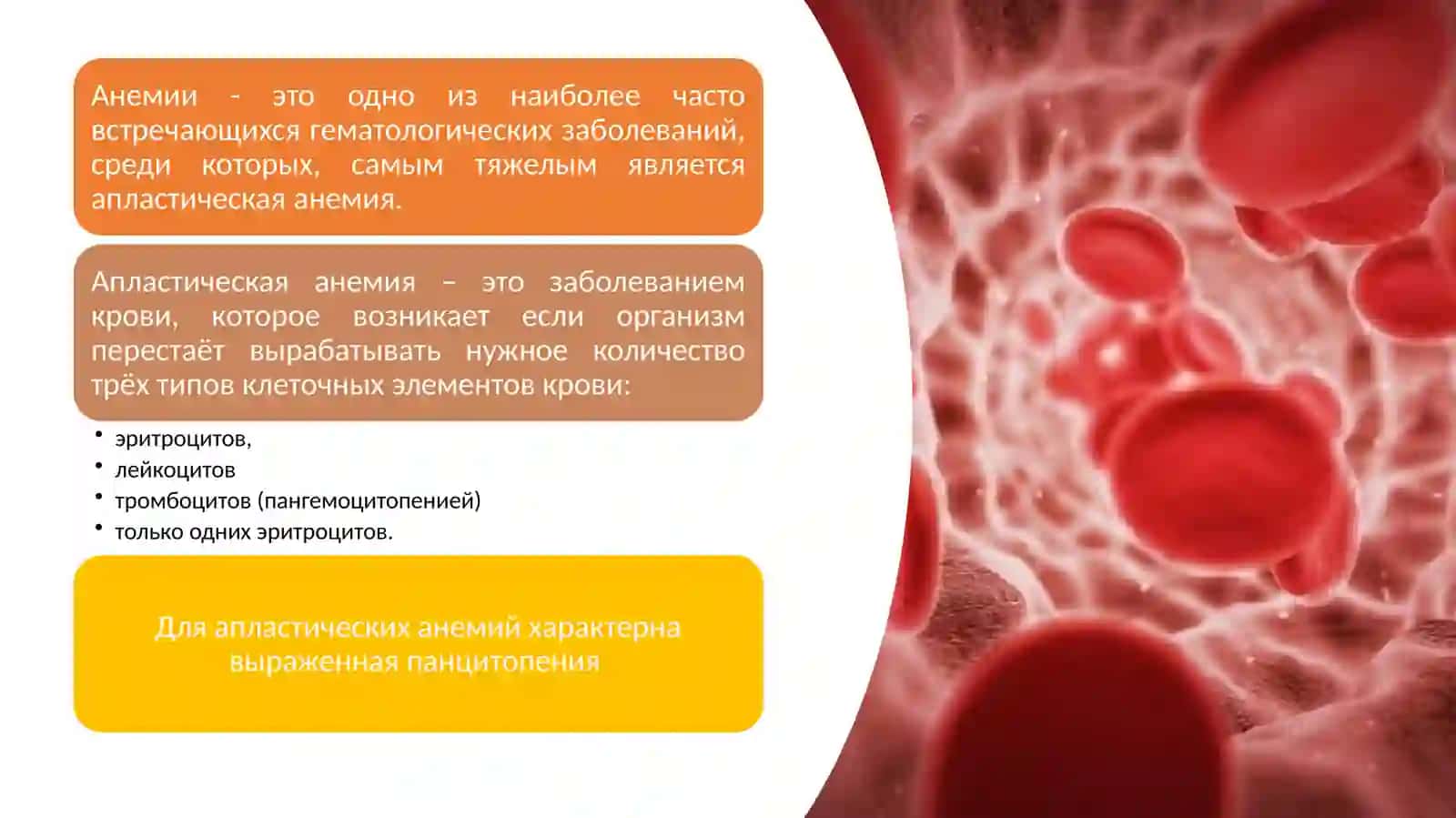 Анемии - это одно из наиболее часто встречающихся гематологических заболеваний, среди которых, самым тяжелым является апластическая анемия.

Апластическая анемия – это заболеванием крови, которое возникает если организм перестаёт вырабатывать нужное количество трёх типов клеточных элементов крови:

• эритроцитов,
• лейкоцитов
• тромбоцитов (пангемоцитопенией)
• только одних эритроцитов.

Для апластических анемий характерна выраженная панцитопения